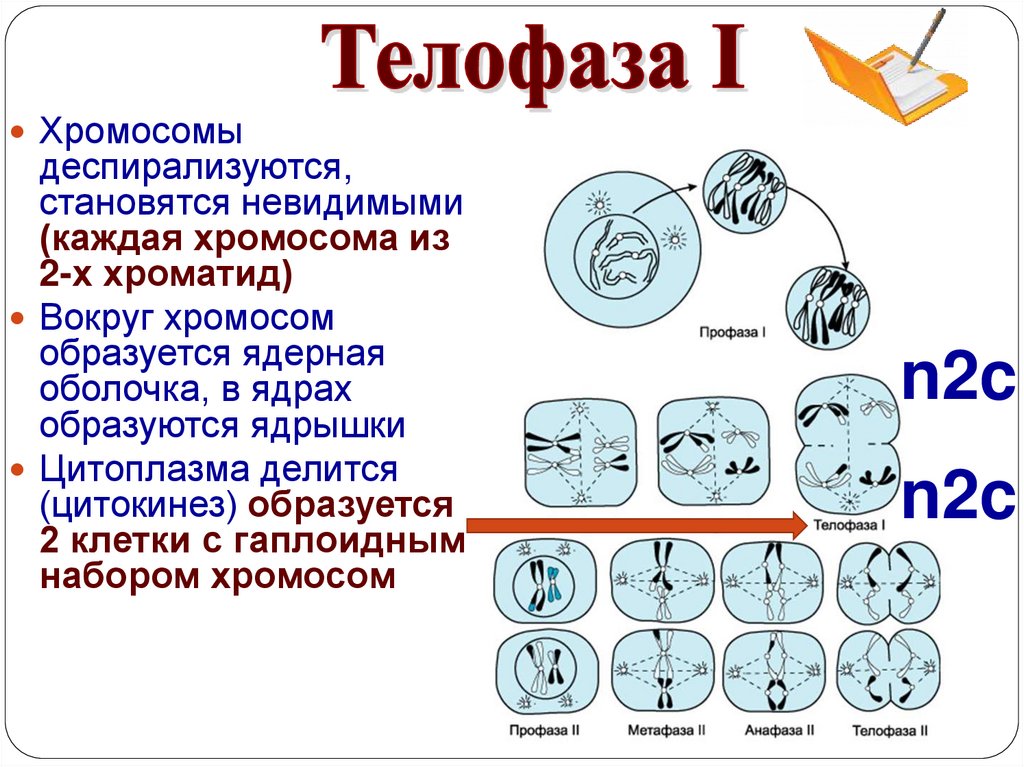 Телофаза I

Хромосомы деспирализуются, становятся невидимыми (каждая хромосома из 2-х хроматид)

Вокруг хромосом образуется ядерная оболочка, в ядрах образуются ядрышки

Цитоплазма делится (цитокинез) образуется 2 клетки с гаплоидным набором хромосом

Профаза I

n2c

n2c

Телофаза I

Профаза II

Метафаза II

Анафаза II

Телофаза II